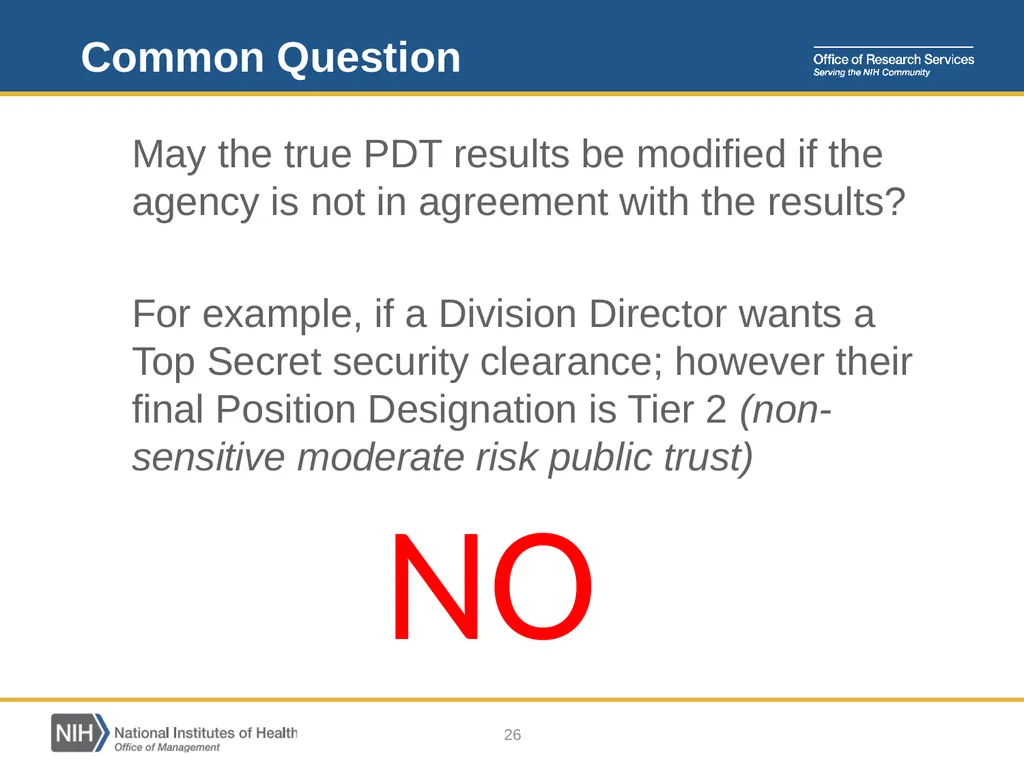 Common Question

Office of Research Services
Serving the NIH Community

May the true PDT results be modified if the agency is not in agreement with the results?

For example, if a Division Director wants a Top Secret security clearance; however their final Position Designation is Tier 2 (non-sensitive moderate risk public trust)

NO

NIH National Institutes of Health
Office of Management

26